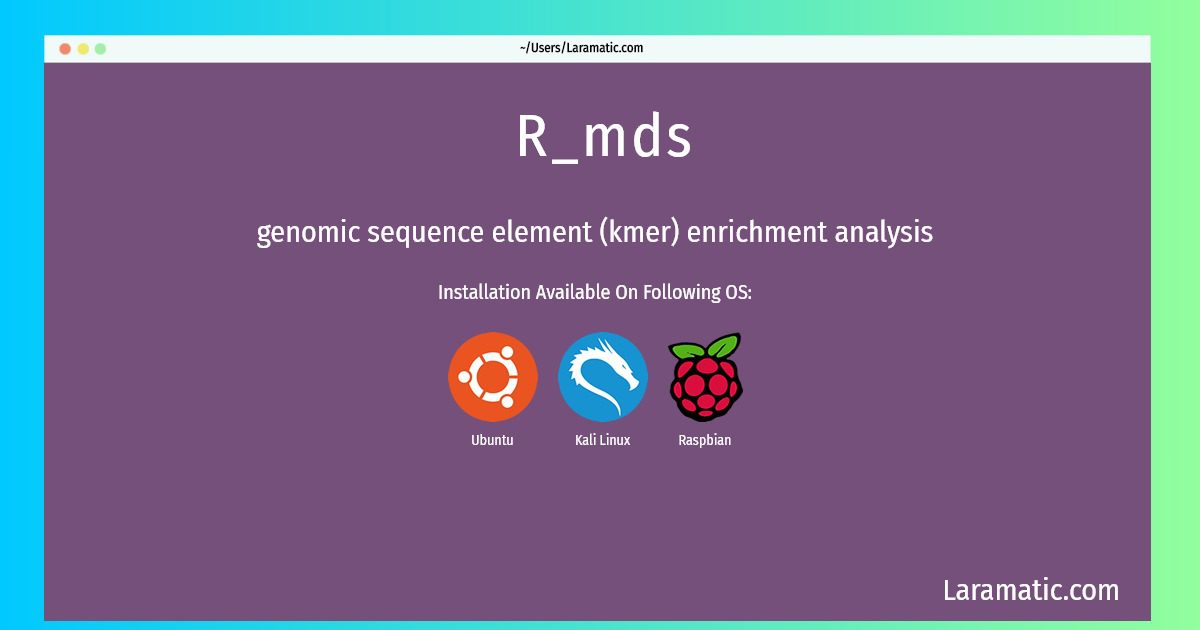 ~/Users/Laramatic.com

R_mds

genomic sequence element (kmer) enrichment analysis

Installation Available On Following OS:

Ubuntu

Kali Linux

Raspbian

Laramatic.com